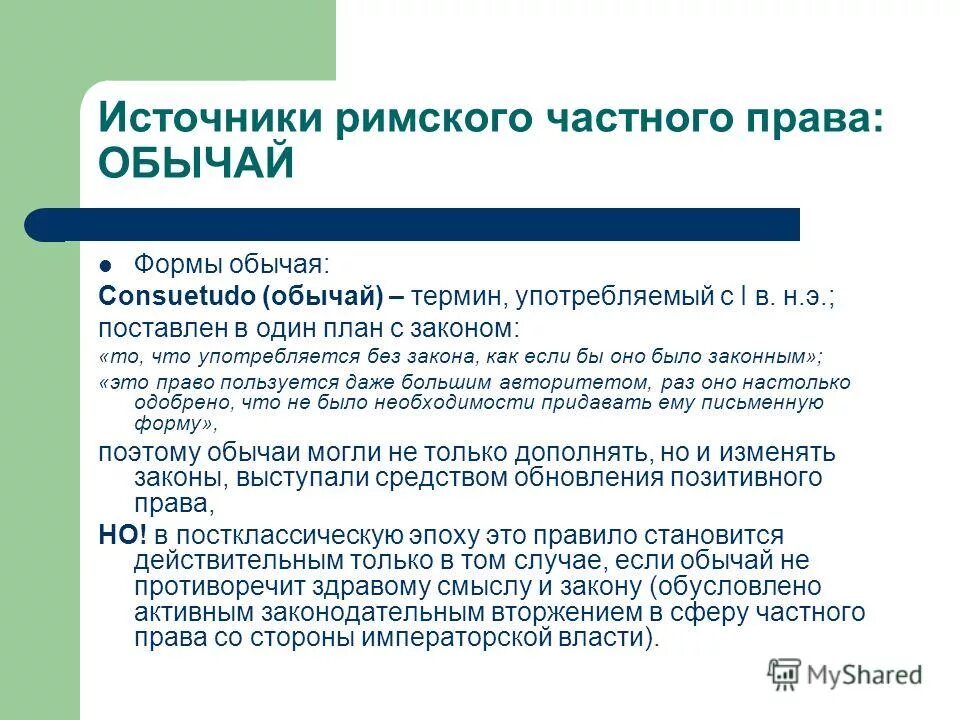 Источники римского частного права: ОБЫЧАЙ

Формы обычая:

Consuetudo (обычай) – термин, употребляемый с I в. н.э.;

поставлен в один план с законом:

«то, что употребляется без закона, как если бы оно было законным»;

«это право пользуется даже большим авторитетом, раз оно настолько одобрено, что не было необходимости придавать ему письменную форму»,

поэтому обычаи могли не только дополнять, но и изменять законы, выступали средством обновления позитивного права,

НО! в постклассическую эпоху это правило становится действительным только в том случае, если обычай не противоречит здравому смыслу и закону (обусловлено активным законодательным вторжением в сферу частного права со стороны императорской власти).

MyShared